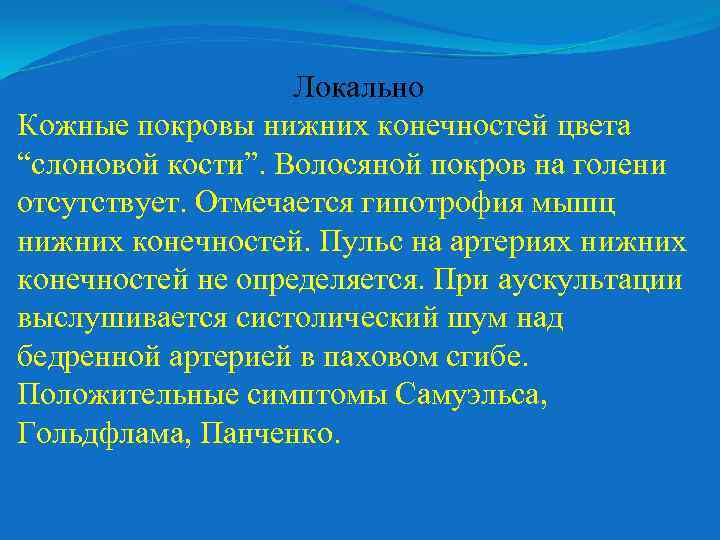 Локально

Кожные покровы нижних конечностей цвета “слоновой кости”. Волосяной покров на голени отсутствует. Отмечается гипотрофия мышц нижних конечностей. Пульс на артериях нижних конечностей не определяется. При аускультации выслушивается систолический шум над бедренной артерией в паховом сгибе. Положительные симптомы Самуэльса, Гольдфлама, Панченко.